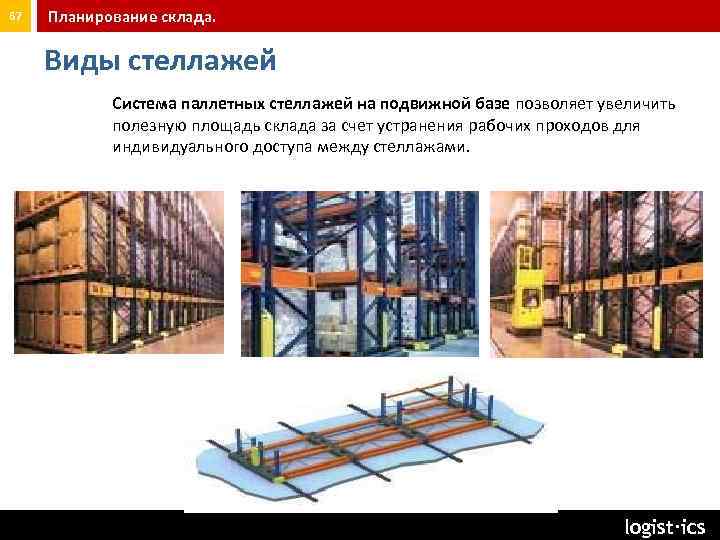 87

Планирование склада.

Виды стеллажей

Система паллетных стеллажей на подвижной базе позволяет увеличить полезную площадь склада за счет устранения рабочих проходов для индивидуального доступа между стеллажами.

logist·ics